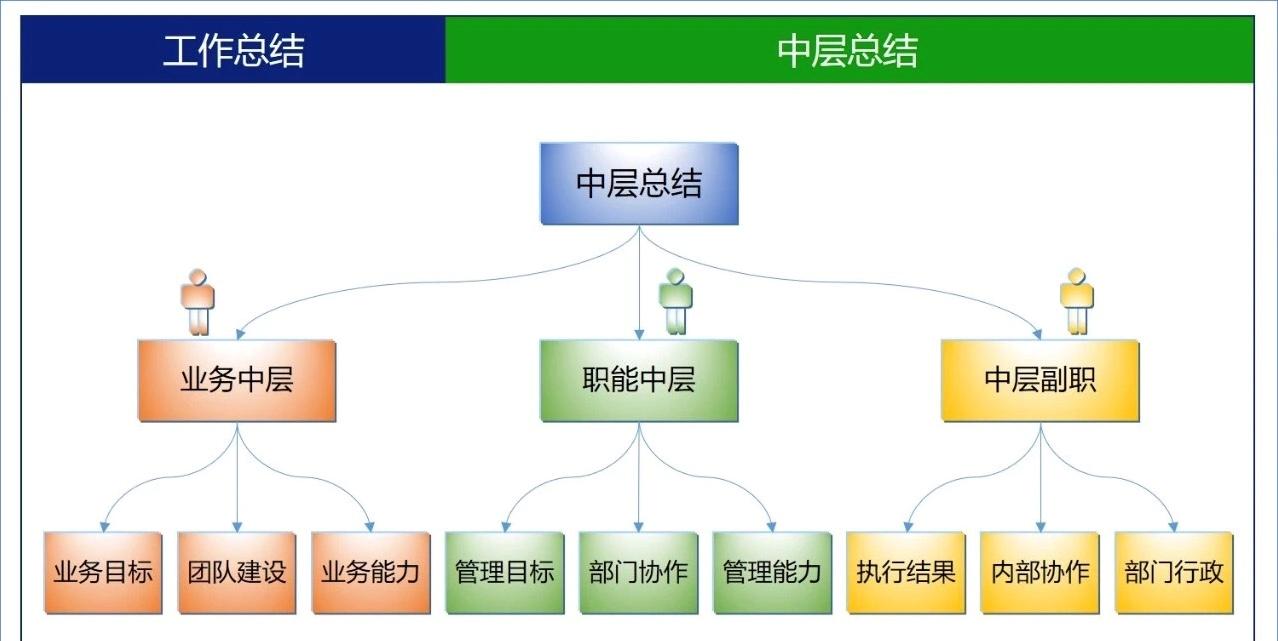 工作总结

中层总结

中层总结

业务中层

职能中层

中层副职

业务目标

团队建设

业务能力

管理目标

部门协作

管理能力

执行结果

内部协作

部门行政